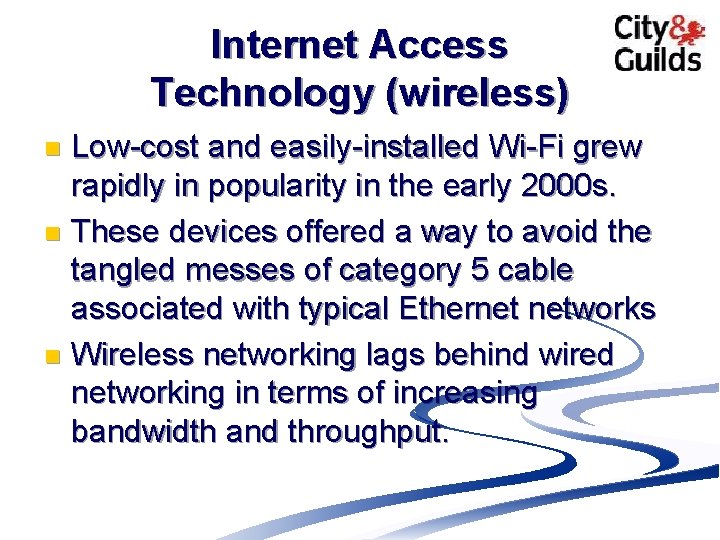 Internet Access Technology (wireless)

City & Guilds

- Low-cost and easily-installed Wi-Fi grew rapidly in popularity in the early 2000s.
- These devices offered a way to avoid the tangled messes of category 5 cable associated with typical Ethernet networks
- Wireless networking lags behind wired networking in terms of increasing bandwidth and throughput.